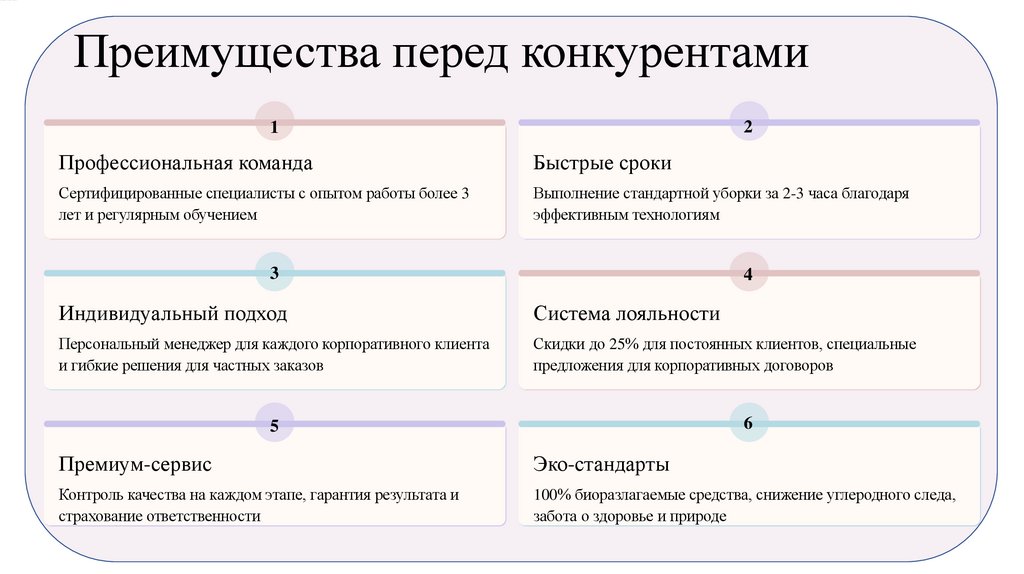 Преимущества перед конкурентами

1

Профессиональная команда

Сертифицированные специалисты с опытом работы более 3 лет и регулярным обучением

2

Быстрые сроки

Выполнение стандартной уборки за 2-3 часа благодаря эффективным технологиям

3

Индивидуальный подход

Персональный менеджер для каждого корпоративного клиента и гибкие решения для частных заказов

4

Система лояльности

Скидки до 25% для постоянных клиентов, специальные предложения для корпоративных договоров

5

Премиум-сервис

Контроль качества на каждом этапе, гарантия результата и страхование ответственности

6

Эко-стандарты

100% биоразлагаемые средства, снижение углеродного следа, забота о здоровье и природе